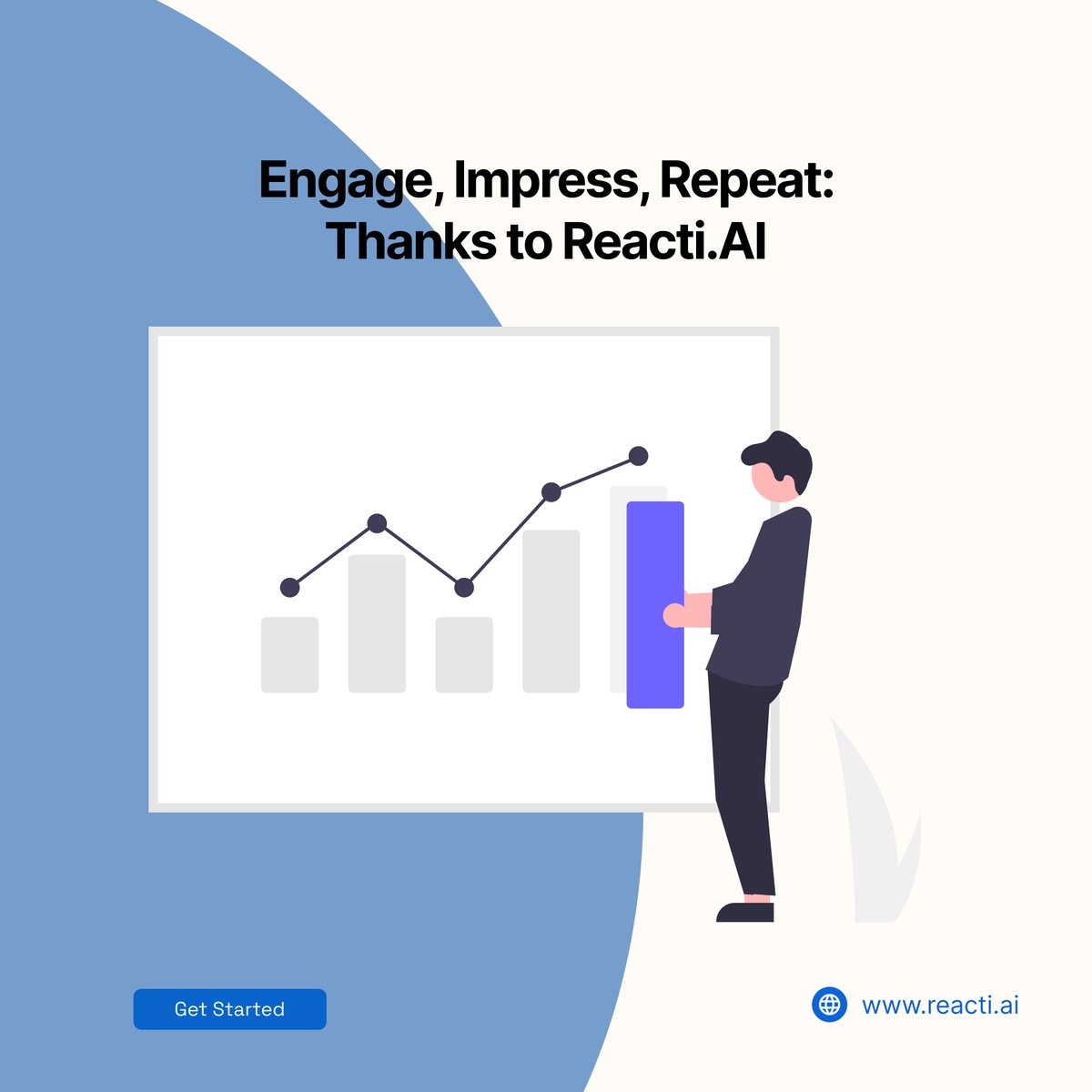 Engage, Impress, Repeat: Thanks to Reacti.AI

Get Started

www.reacti.ai